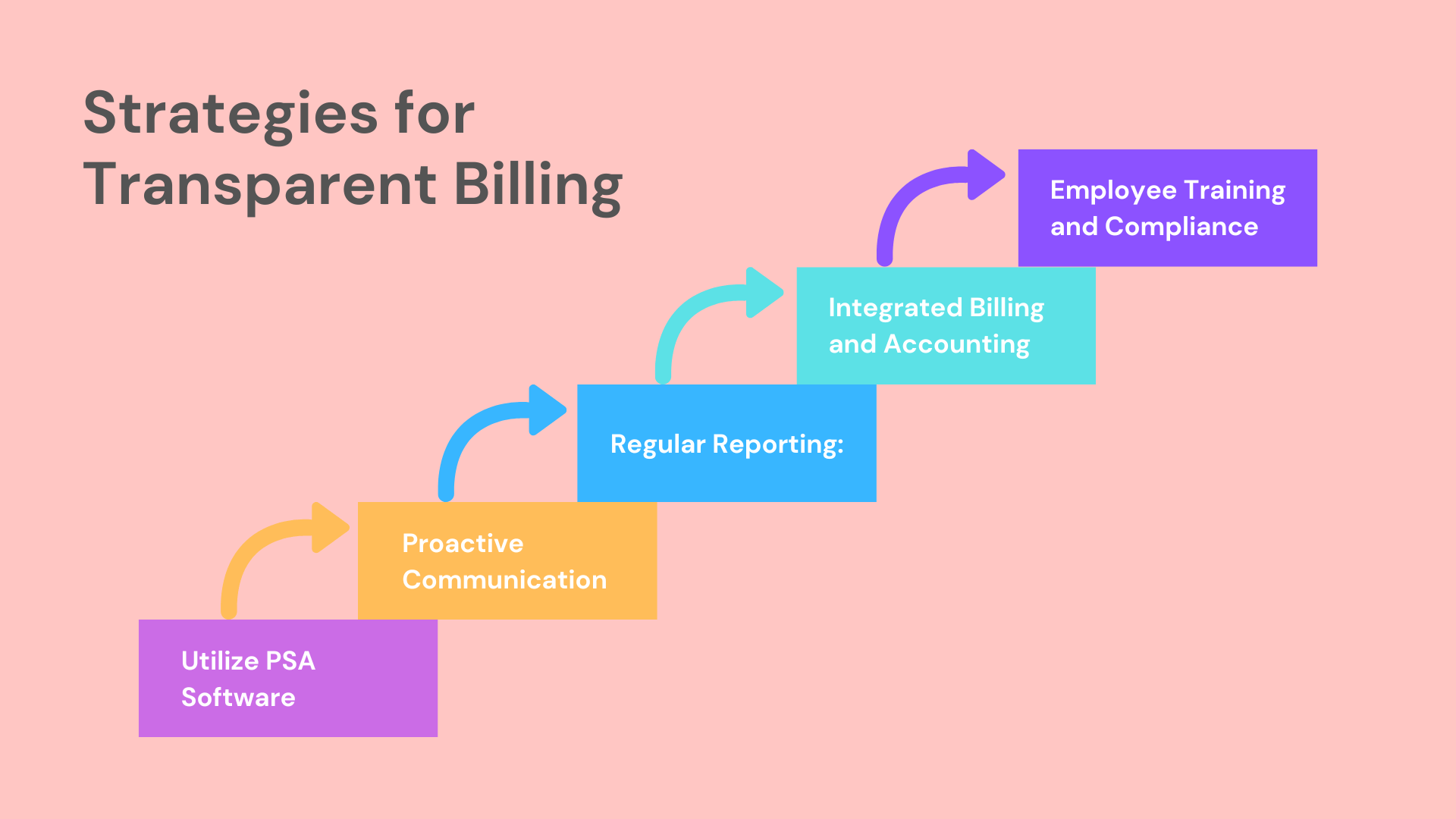 Strategies for Transparent Billing

Utilize PSA Software

Proactive Communication

Regular Reporting:

Integrated Billing and Accounting

Employee Training and Compliance